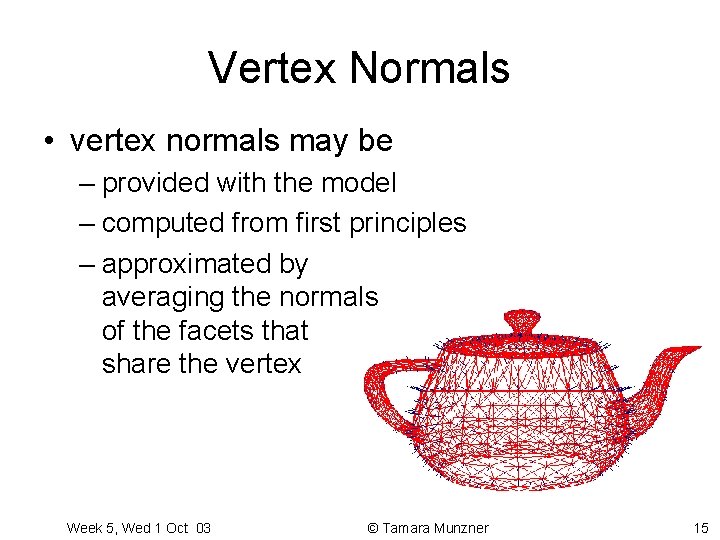 Vertex Normals

• vertex normals may be
– provided with the model
– computed from first principles
– approximated by averaging the normals of the facets that share the vertex

Week 5, Wed 1 Oct 03

© Tamara Munzner

15